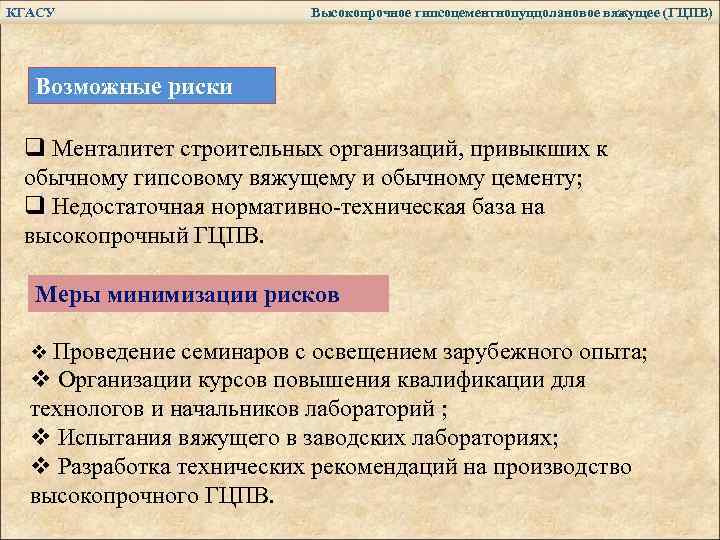 КГАСУ

Высокопрочное гипсоцементнопуццолановое вяжущее (ГЦПВ)

Возможные риски

❑ Менталитет строительных организаций, привыкших к обычному гипсовому вяжущему и обычному цементу;
❑ Недостаточная нормативно-техническая база на высокопрочный ГЦПВ.

Меры минимизации рисков

❖ Проведение семинаров с освещением зарубежного опыта;
❖ Организации курсов повышения квалификации для технологов и начальников лабораторий ;
❖ Испытания вяжущего в заводских лабораториях;
❖ Разработка технических рекомендаций на производство высокопрочного ГЦПВ.